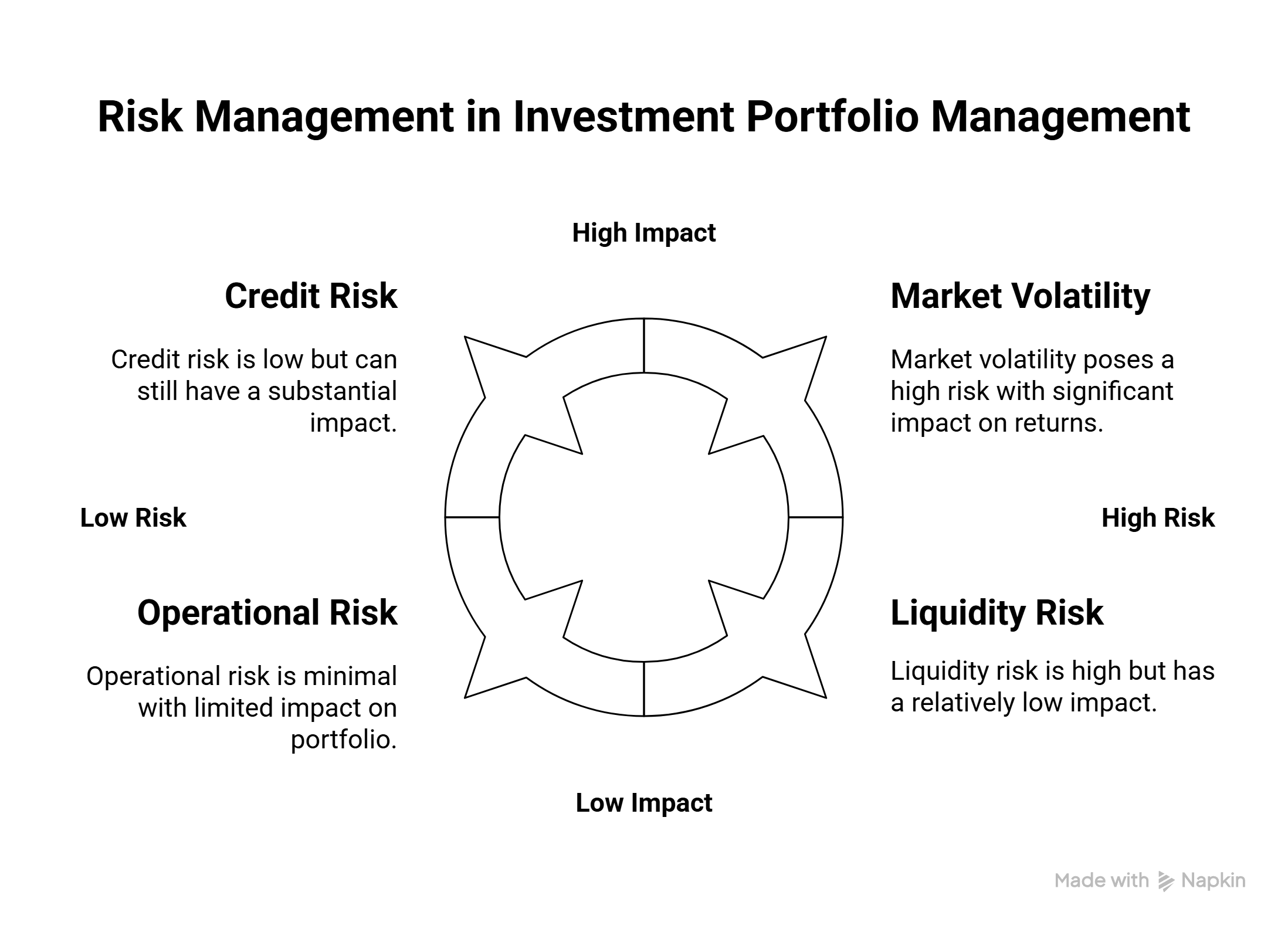 Risk Management in Investment Portfolio Management

High Impact

Credit Risk

Credit risk is low but can still have a substantial impact.

Market Volatility

Market volatility poses a high risk with significant impact on returns.

Low Risk

High Risk

Operational Risk

Operational risk is minimal with limited impact on portfolio.

Liquidity Risk

Liquidity risk is high but has a relatively low impact.

Low Impact

Made with Napkin